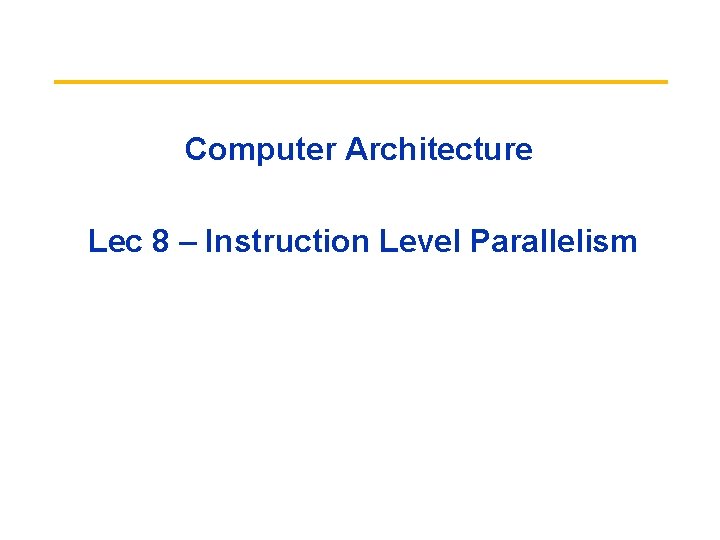 Computer Architecture

Lec 8 – Instruction Level Parallelism